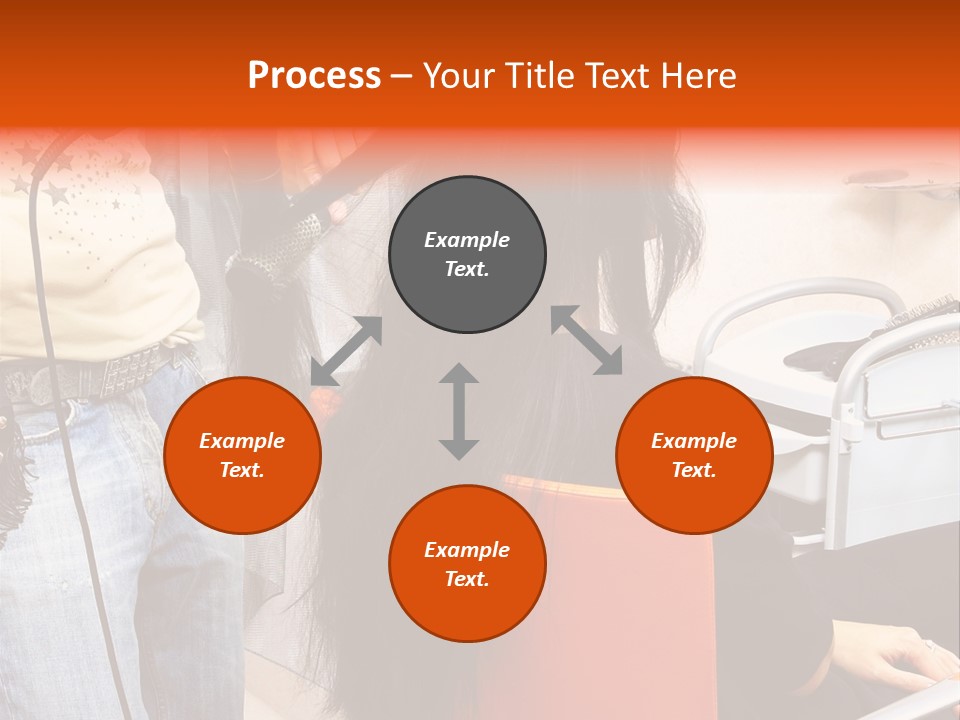 Process – Your Title Text Here

Example Text.

Example Text.

Example Text.

Example Text.